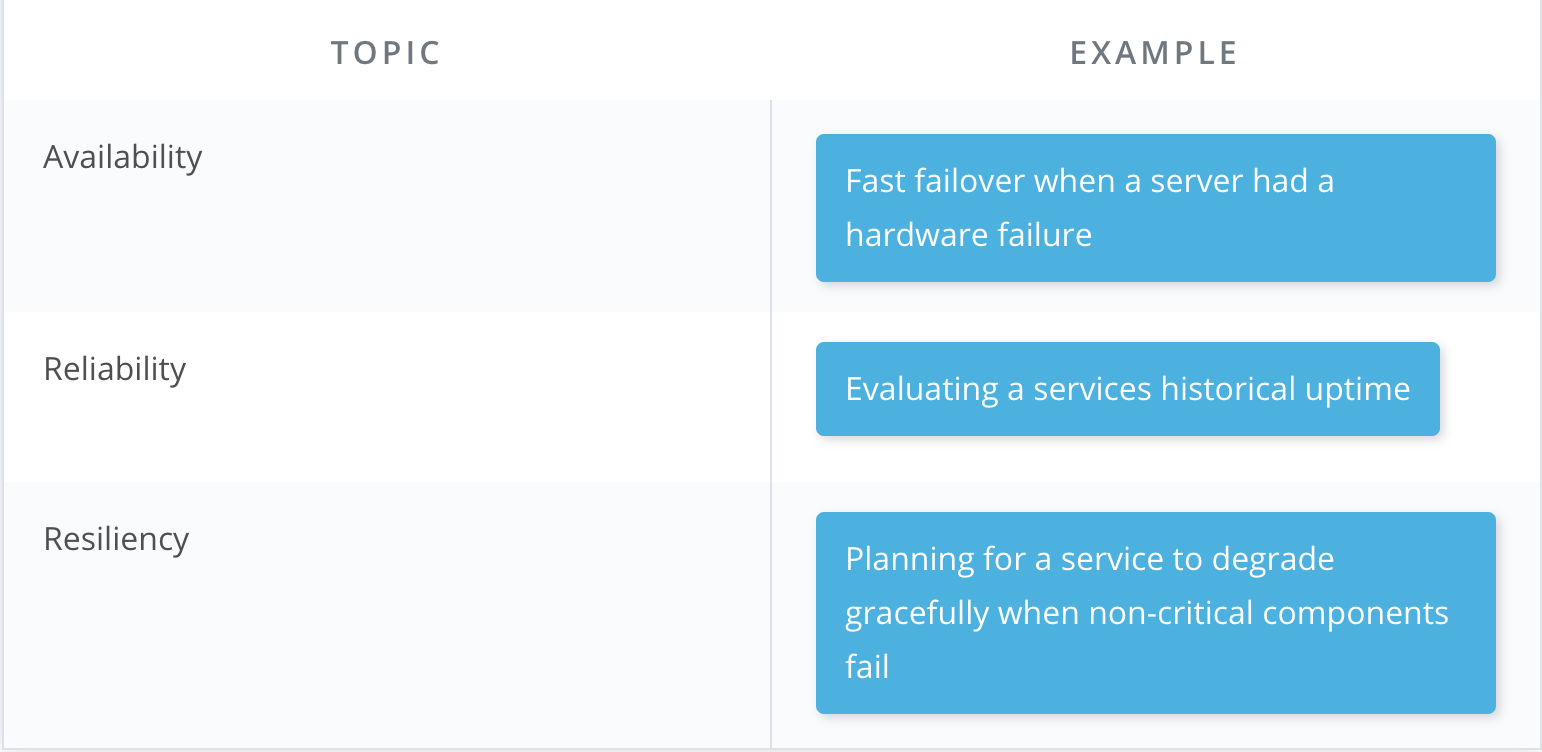 | TOPIC | EXAMPLE |
|---|---|
| Availability | Fast failover when a server had a hardware failure |
| Reliability | Evaluating a services historical uptime |
| Resiliency | Planning for a service to degrade gracefully when non-critical components fail |